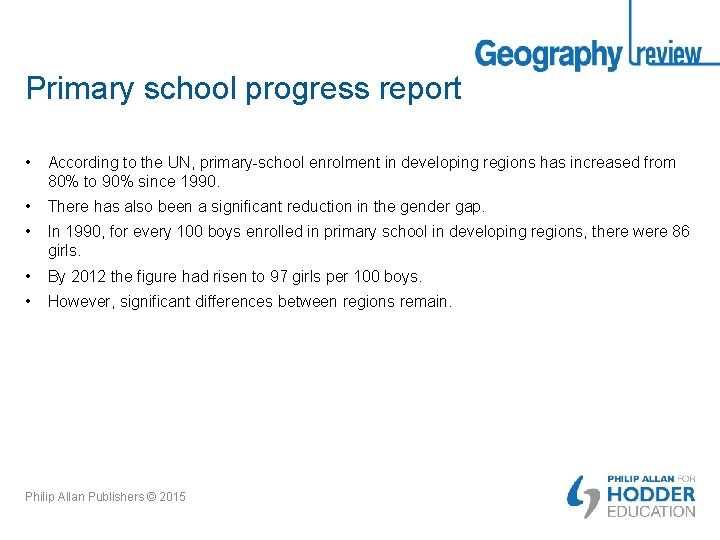 Geography review

Primary school progress report

• According to the UN, primary-school enrolment in developing regions has increased from 80% to 90% since 1990.
• There has also been a significant reduction in the gender gap.
• In 1990, for every 100 boys enrolled in primary school in developing regions, there were 86 girls.
• By 2012 the figure had risen to 97 girls per 100 boys.
• However, significant differences between regions remain.

Philip Allan Publishers © 2015

PHILIP ALLAN FOR HODDER EDUCATION